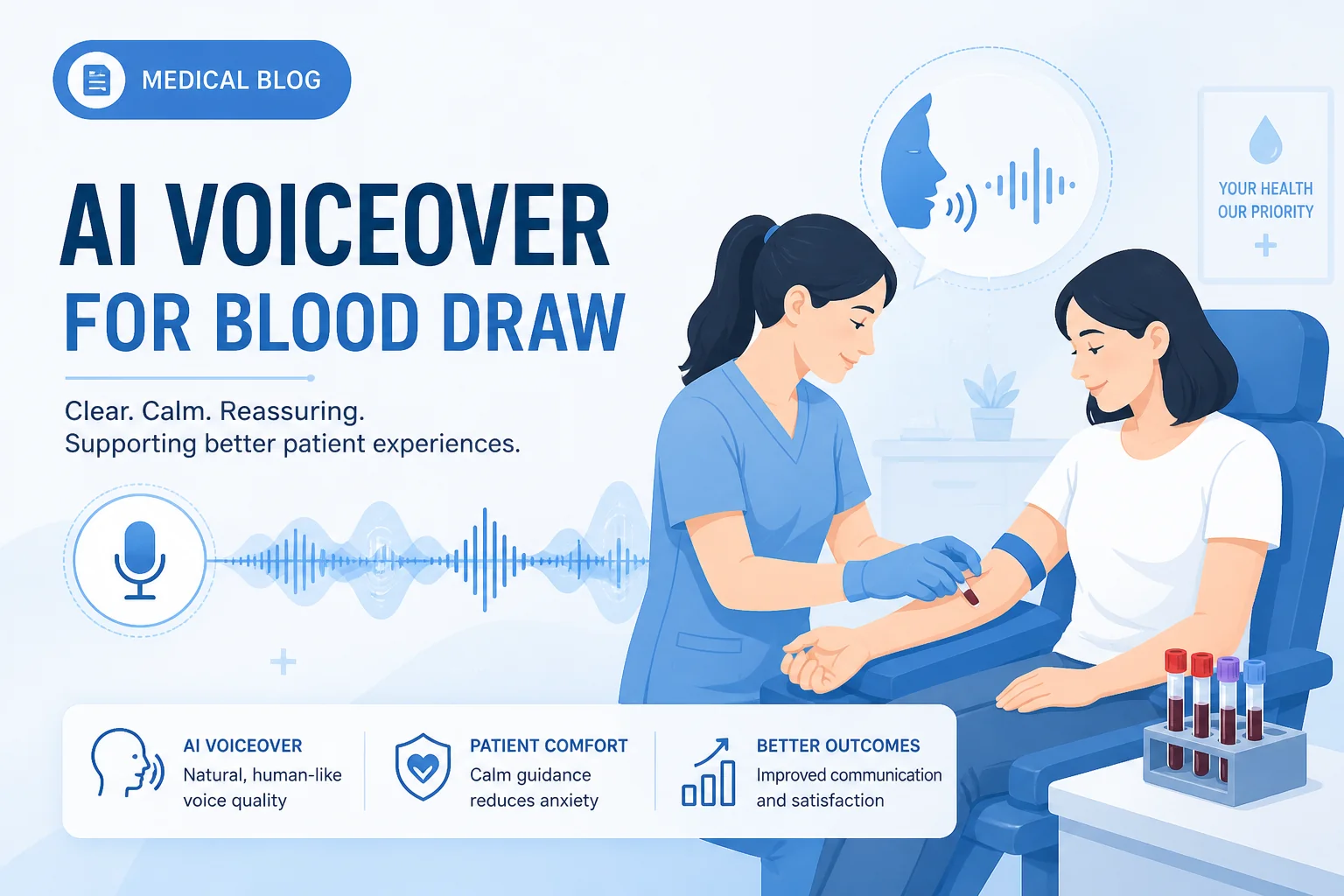 MEDICAL BLOG

AI VOICEOVER
FOR BLOOD DRAW

Clear. Calm. Reassuring.
Supporting better patient experiences.

YOUR HEALTH
OUR PRIORITY

AI VOICEOVER
Natural, human-like voice quality

PATIENT COMFORT
Calm guidance reduces anxiety

BETTER OUTCOMES
Improved communication and satisfaction